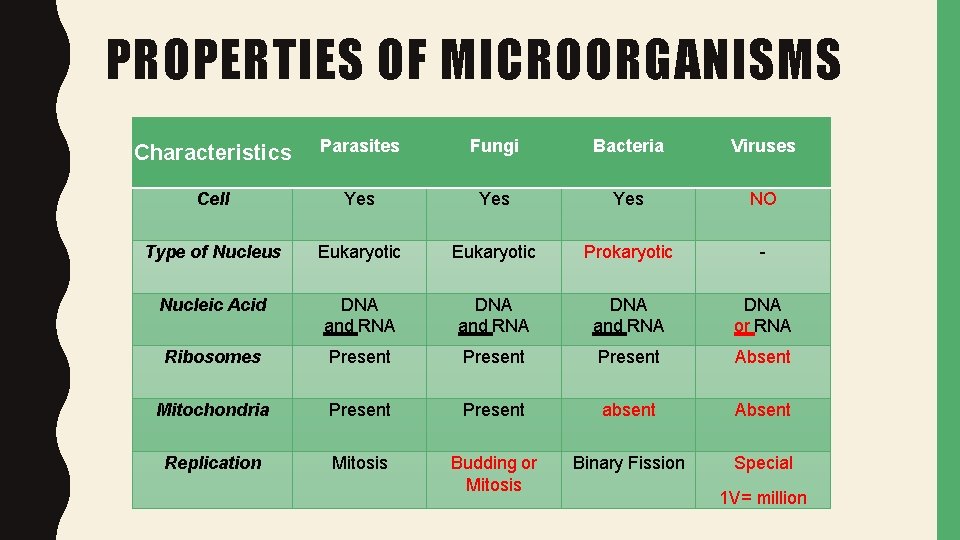 PROPERTIES OF MICROORGANISMS

| Characteristics | Parasites | Fungi | Bacteria | Viruses |
|---|---|---|---|---|
| Cell | Yes | Yes | Yes | NO |
| Type of Nucleus | Eukaryotic | Eukaryotic | Prokaryotic | - |
| Nucleic Acid | DNA and RNA | DNA and RNA | DNA and RNA | DNA or RNA |
| Ribosomes | Present | Present | Present | Absent |
| Mitochondria | Present | Present | absent | Absent |
| Replication | Mitosis | Budding or Mitosis | Binary Fission | Special 1V= million |